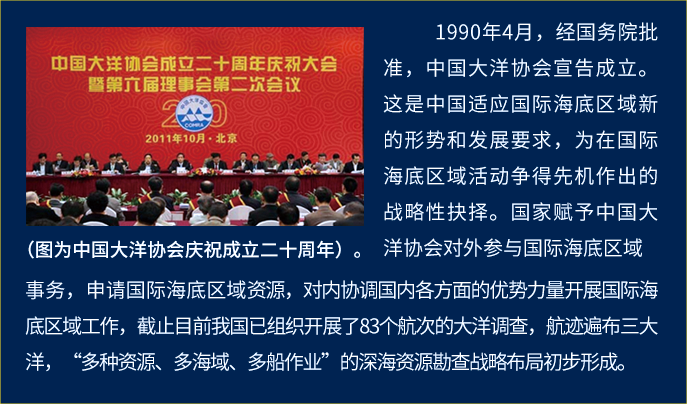 中国大洋协会成立二十周年庆祝大会
暨第六届理事会第二次会议

20
中国大洋协会
COMRA

2011年10月·北京

（图为中国大洋协会庆祝成立二十周年）。

1990年4月，经国务院批准，中国大洋协会宣告成立。这是中国适应国际海底区域新的形势和发展要求，为在国际海底区域活动争得先机作出的战略性抉择。国家赋予中国大洋协会对外参与国际海底区域事务，申请国际海底区域资源，对内协调国内各方面的优势力量开展国际海底区域工作，截止目前我国已组织开展了83个航次的大洋调查，航迹遍布三大洋，“多种资源、多海域、多船作业”的深海资源勘查战略布局初步形成。